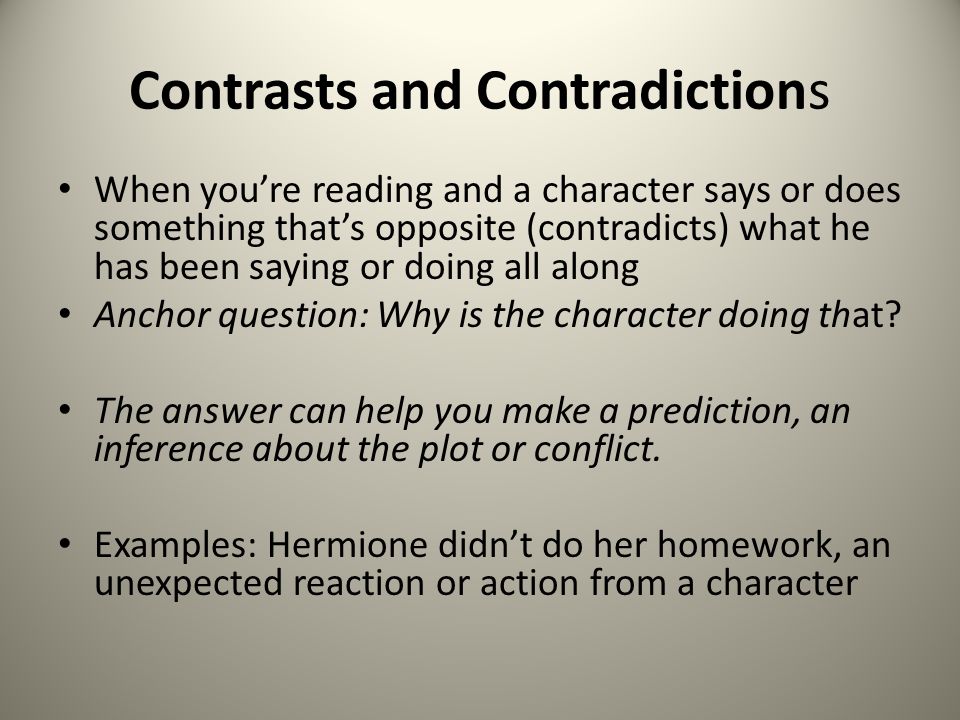 Contrasts and Contradictions

• When you're reading and a character says or does something that's opposite (contradicts) what he has been saying or doing all along

• Anchor question: Why is the character doing that?

• The answer can help you make a prediction, an inference about the plot or conflict.

• Examples: Hermione didn't do her homework, an unexpected reaction or action from a character